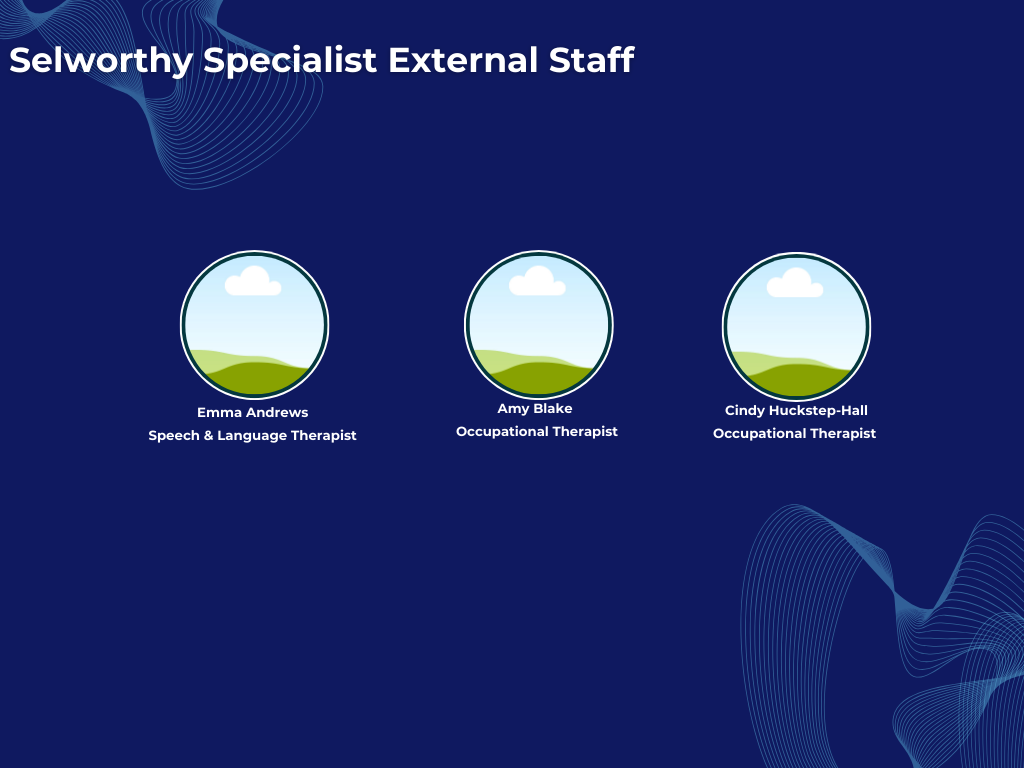 Selworthy Specialist External Staff

Emma Andrews
Speech & Language Therapist

Amy Blake
Occupational Therapist

Cindy Huckstep-Hall
Occupational Therapist